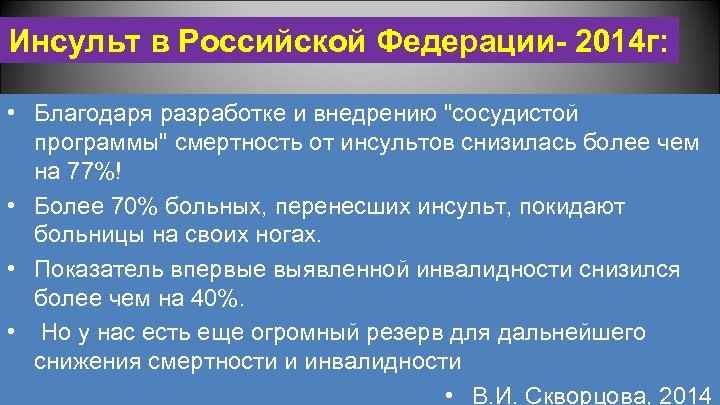 Инсульт в Российской Федерации- 2014г:

• Благодаря разработке и внедрению "сосудистой программы" смертность от инсультов снизилась более чем на 77%!

• Более 70% больных, перенесших инсульт, покидают больницы на своих ногах.

• Показатель впервые выявленной инвалидности снизился более чем на 40%.

• Но у нас есть еще огромный резерв для дальнейшего снижения смертности и инвалидности

• В.И. Скворцова, 2014